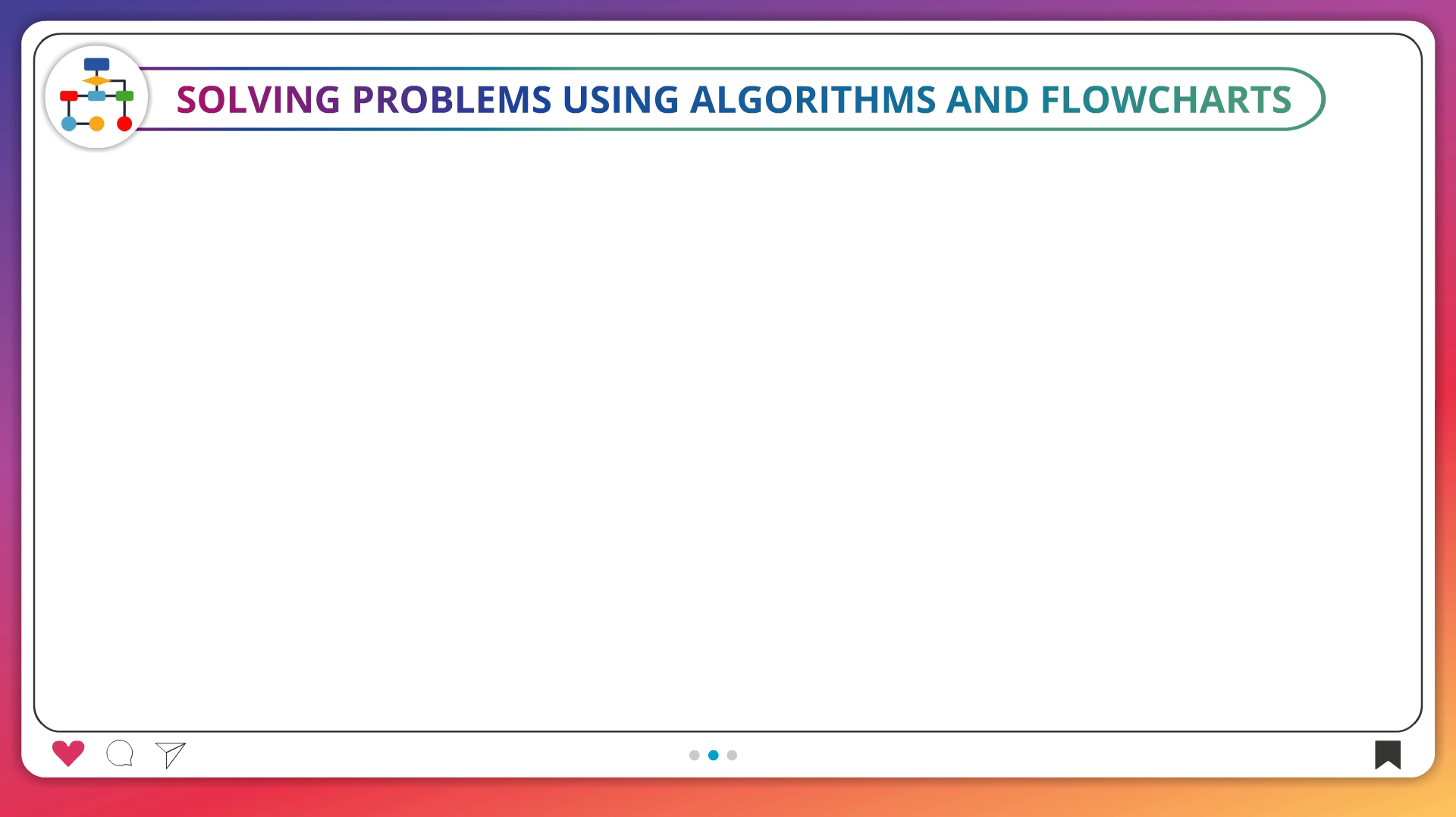 SOLVING PROBLEMS USING ALGORITHMS AND FLOWCHARTS